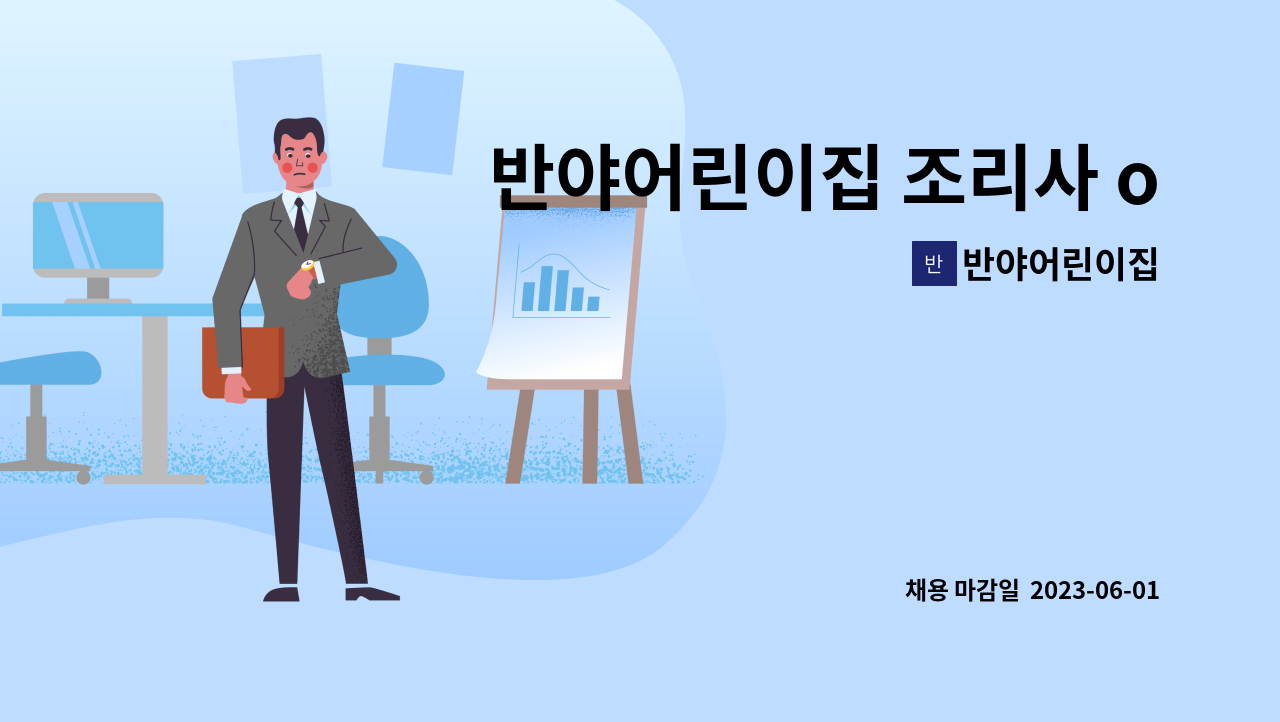 반야어린이집 조리사 o

반 반야어린이집

채용 마감일 2023-06-01